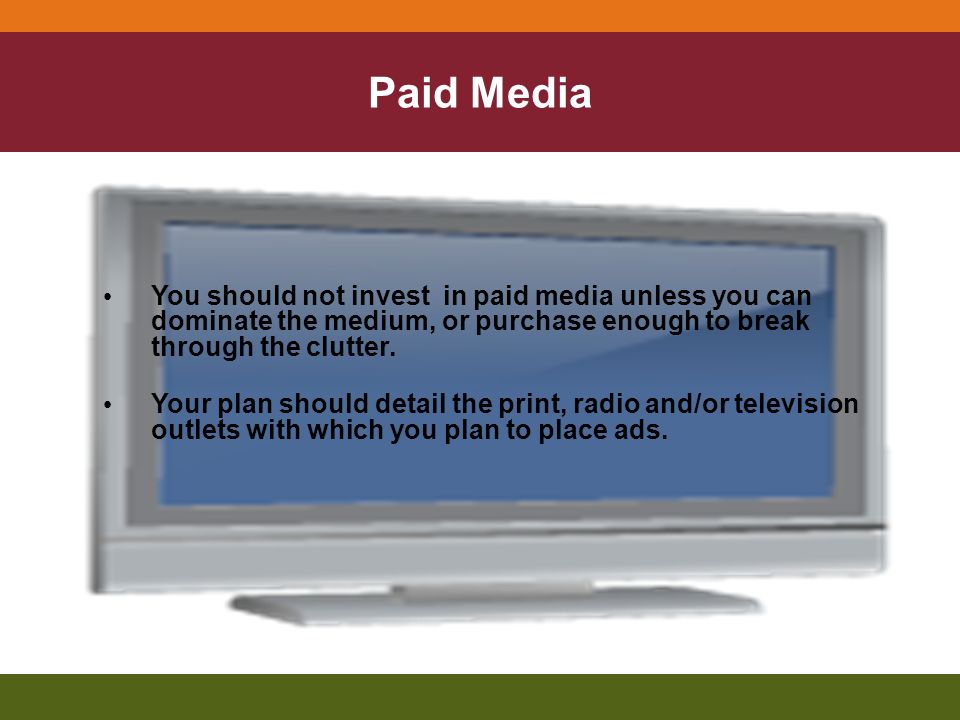 Paid Media

• You should not invest in paid media unless you can dominate the medium, or purchase enough to break through the clutter.

• Your plan should detail the print, radio and/or television outlets with which you plan to place ads.